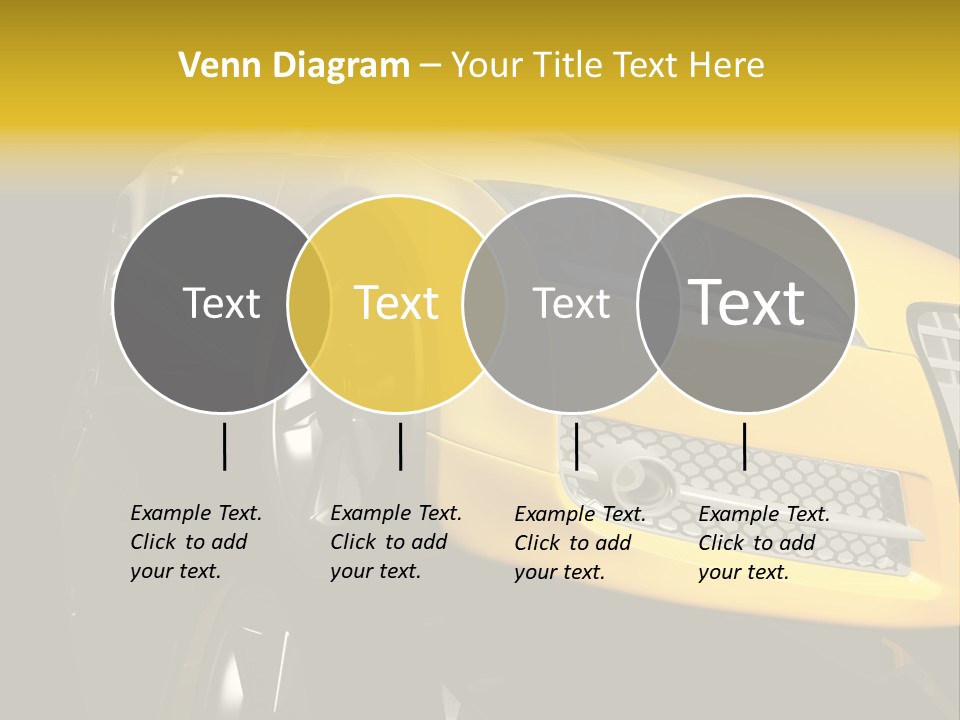 Venn Diagram – Your Title Text Here

Text

Text

Text

Text

Example Text. Click to add your text.

Example Text. Click to add your text.

Example Text. Click to add your text.

Example Text. Click to add your text.